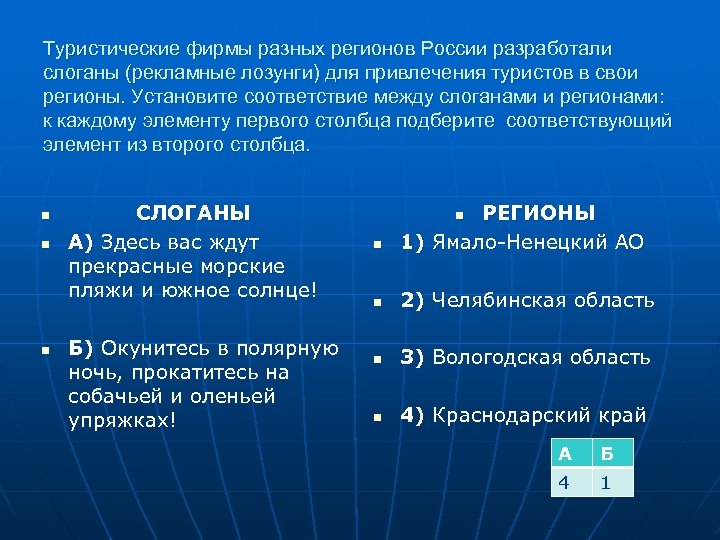 Туристические фирмы разных регионов России разработали слоганы (рекламные лозунги) для привлечения туристов в свои регионы. Установите соответствие между слоганами и регионами: к каждому элементу первого столбца подберите соответствующий элемент из второго столбца.

СЛОГАНЫ

А) Здесь вас ждут прекрасные морские пляжи и южное солнце!

Б) Окунитесь в полярную ночь, прокатитесь на собачьей и оленьей упряжках!

РЕГИОНЫ

1) Ямало-Ненецкий АО

2) Челябинская область

3) Вологодская область

4) Краснодарский край

| А | Б |
|---|---|
| 4 | 1 |